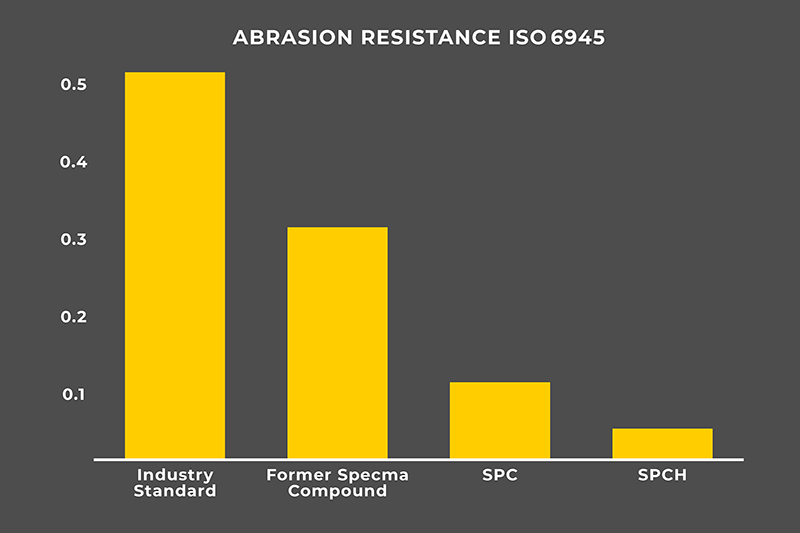 ABRASION RESISTANCE ISO 6945

0.5
0.4
0.3
0.2
0.1

Industry Standard
Former Specma Compound
SPC
SPCH